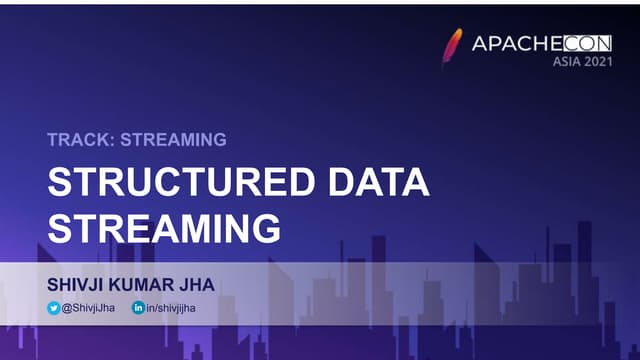 APACHECON
ASIA 2021

TRACK: STREAMING

STRUCTURED DATA STREAMING

SHIVJI KUMAR JHA

@ShivjiJha in/shivjijha